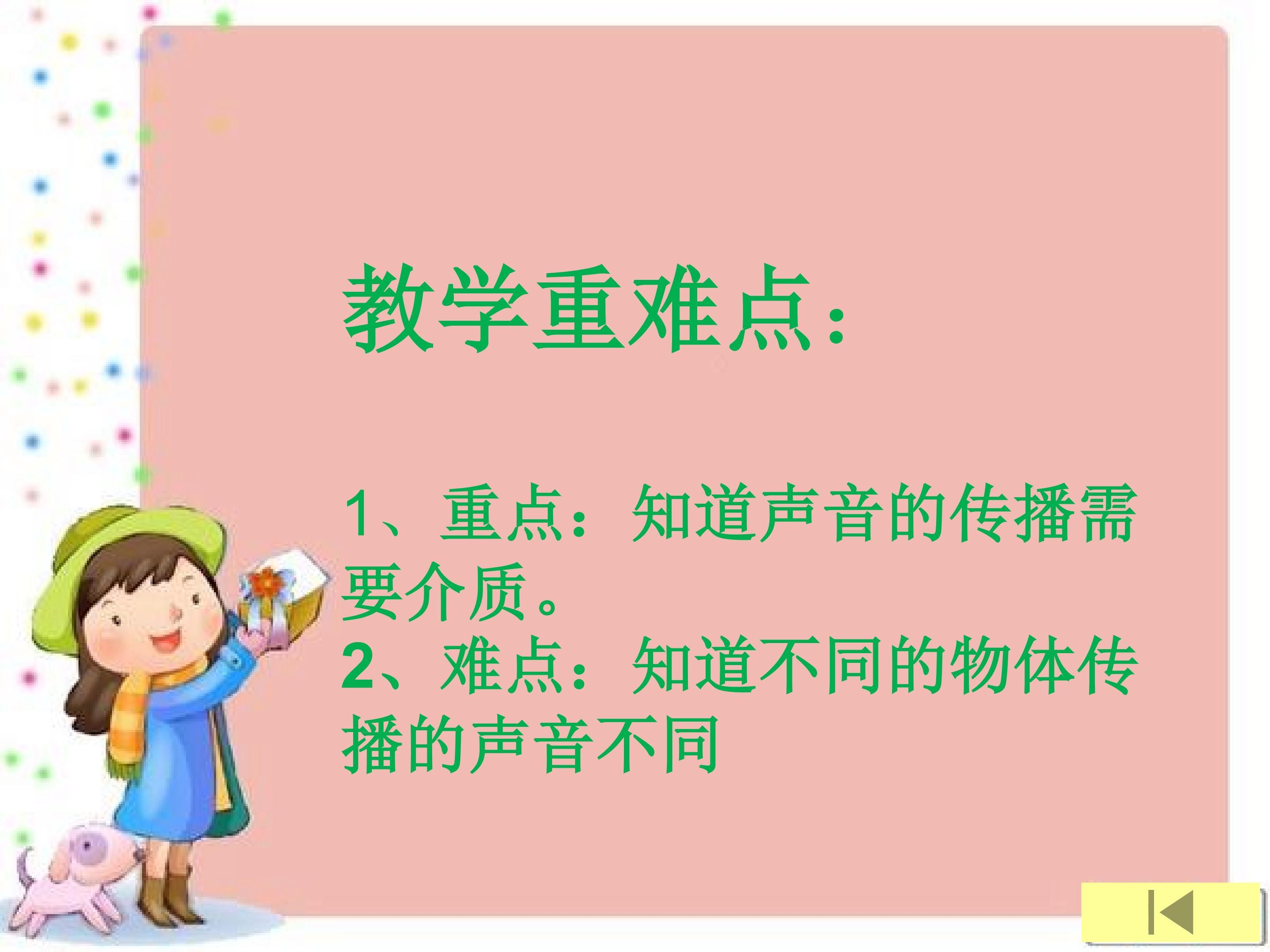 教学重难点：

1、重点：知道声音的传播需要介质。

2、难点：知道不同的物体传播的声音不同